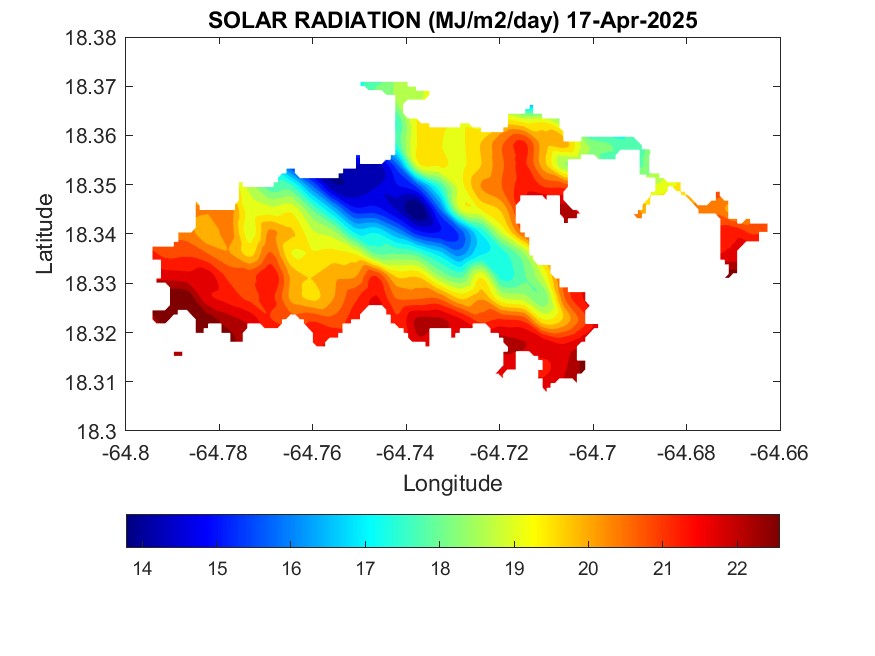 SOLAR RADIATION (MJ/m2/day) 17-Apr-2025

18.38
18.37
18.36
18.35
18.34
18.33
18.32
18.31
18.3

Latitude

-64.8 -64.78 -64.76 -64.74 -64.72 -64.7 -64.68 -64.66

Longitude

14 15 16 17 18 19 20 21 22